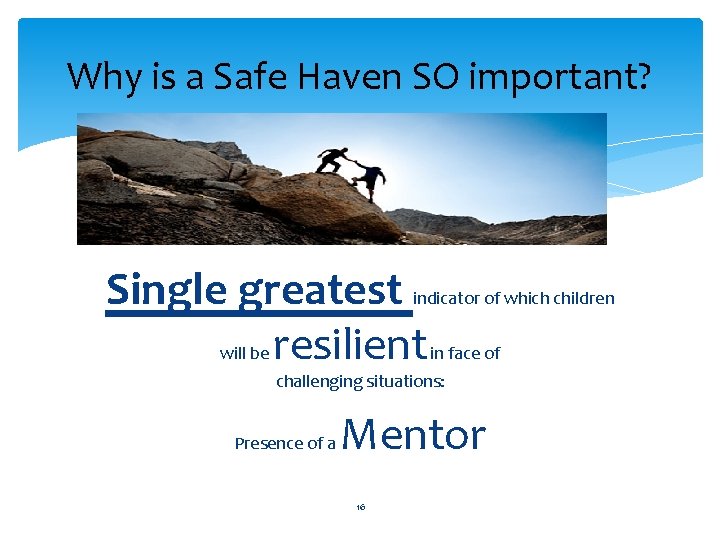 Why is a Safe Haven SO important?

Single greatest indicator of which children will be resilient in face of challenging situations:

Presence of a Mentor

16